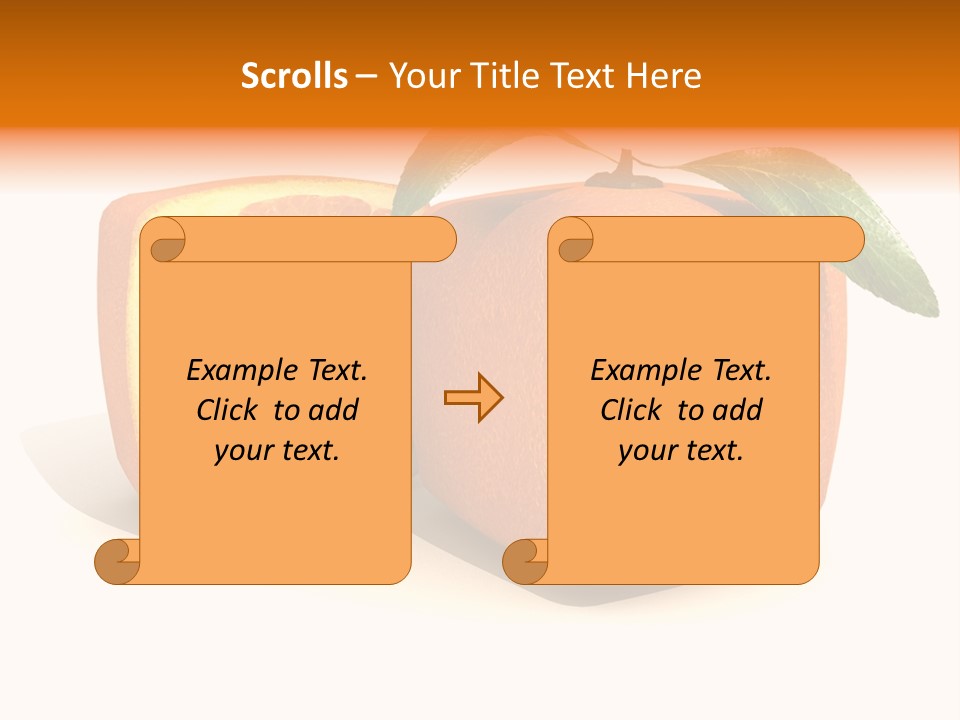 Scrolls – Your Title Text Here

Example Text. Click to add your text.

Example Text. Click to add your text.